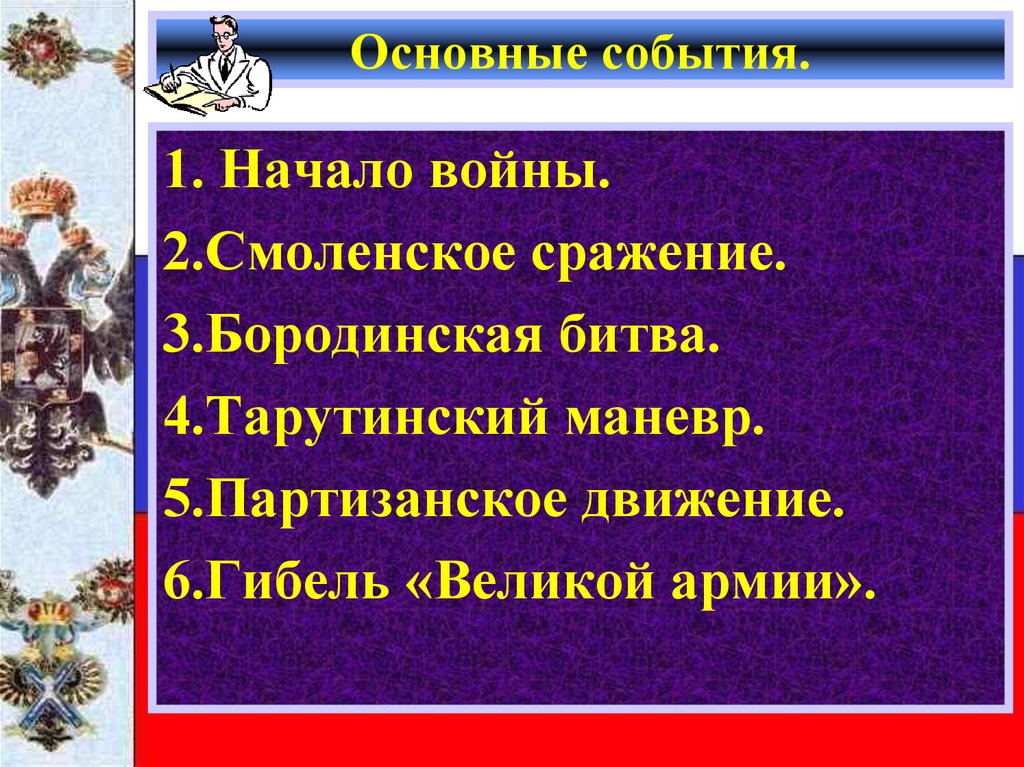 Основные события.

1. Начало войны.
2.Смоленское сражение.
3.Бородинская битва.
4.Тарутинский маневр.
5.Партизанское движение.
6.Гибель «Великой армии».